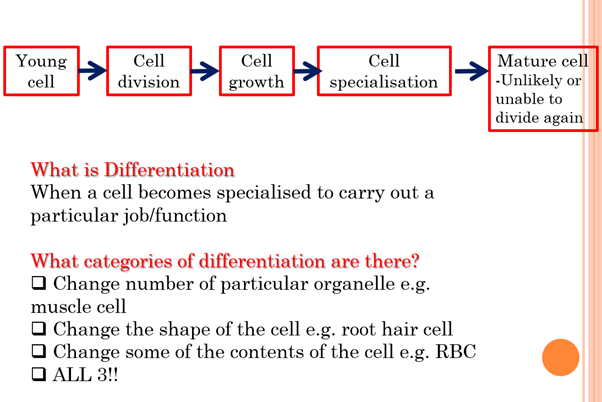 Young cell

Cell division

Cell growth

Cell specialisation

Mature cell
-Unlikely or unable to divide again

What is Differentiation
When a cell becomes specialised to carry out a particular job/function

What categories of differentiation are there?
❑ Change number of particular organelle e.g. muscle cell
❑ Change the shape of the cell e.g. root hair cell
❑ Change some of the contents of the cell e.g. RBC
❑ ALL 3!!